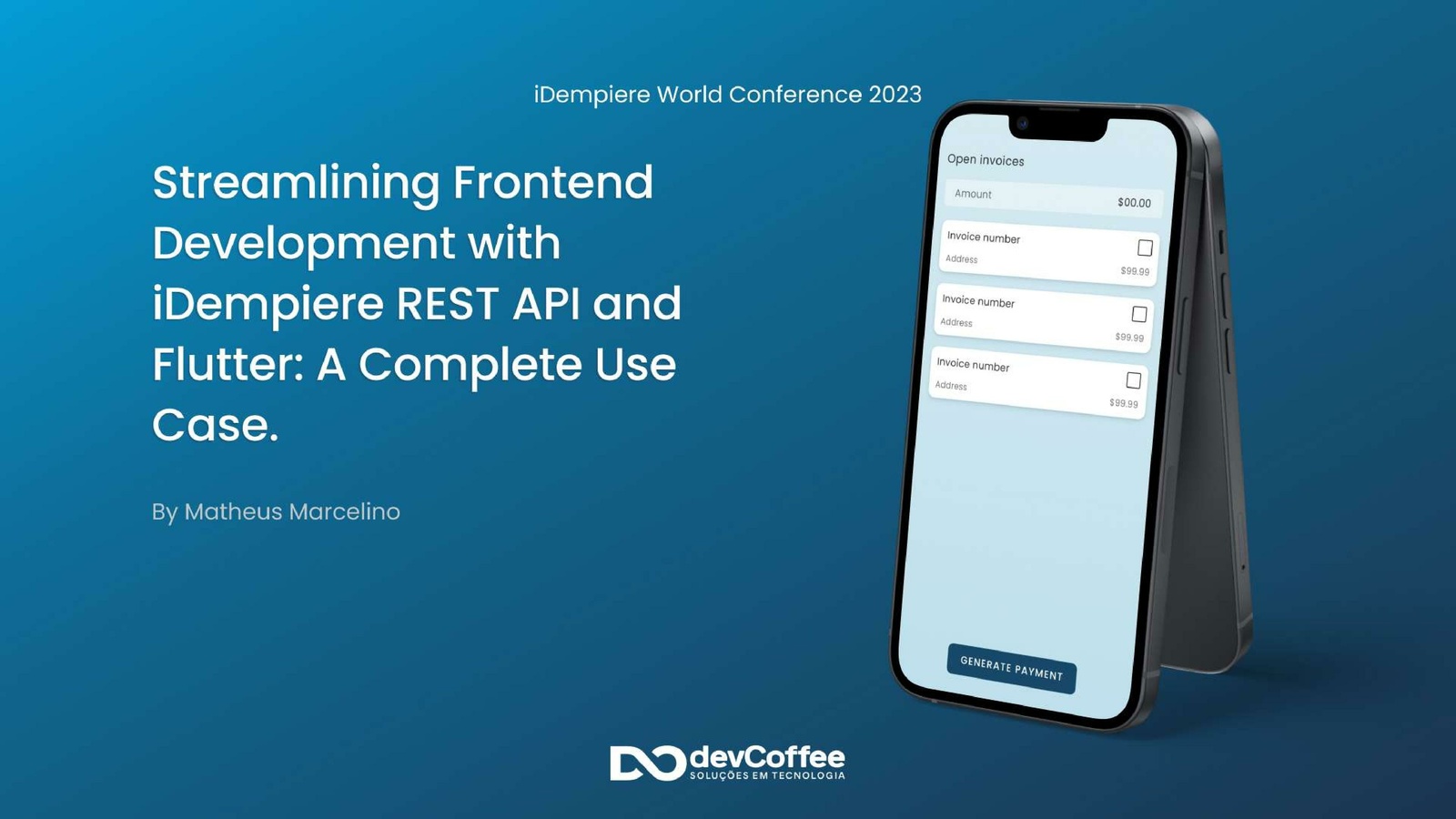 iDempiere World Conference 2023

Streamlining Frontend Development with iDempiere REST API and Flutter: A Complete Use Case.

By Matheus Marcelino

Open invoices

Amount $00.00

Invoice number
Address
$99.99

Invoice number
Address
$99.99

Invoice number
Address
$99.99

GENERATE PAYMENT

devCoffee
SOLUÇÕES EM TECNOLOGIA